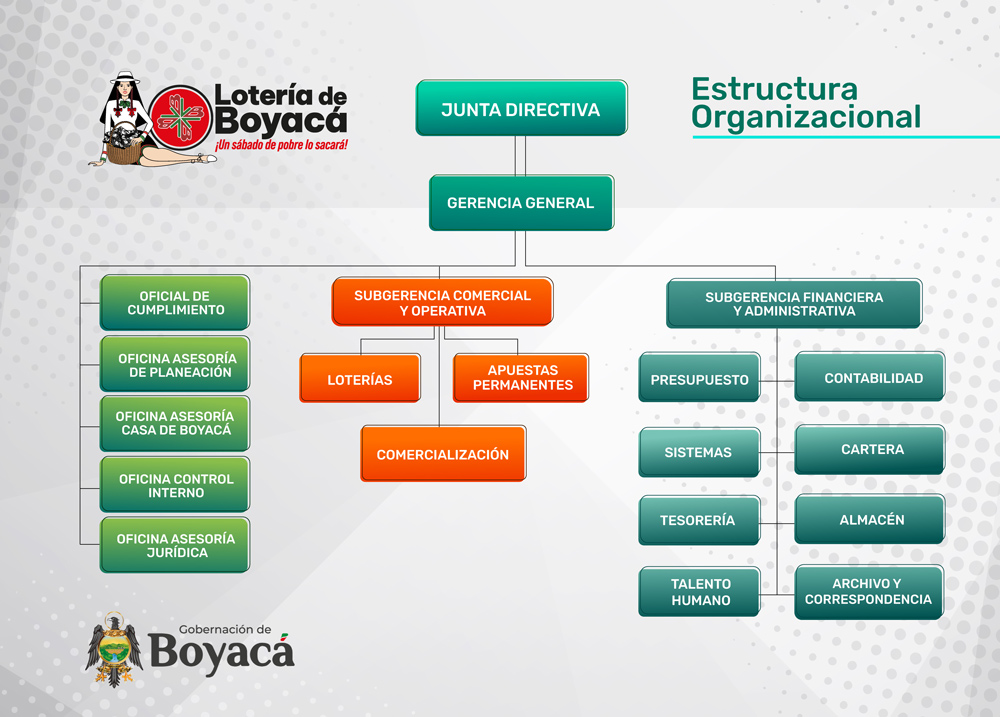 Lotería de Boyacá
¡Un sábado de pobre lo sacará!

Estructura Organizacional

JUNTA DIRECTIVA

GERENCIA GENERAL

OFICIAL DE CUMPLIMIENTO

OFICINA ASESORÍA DE PLANEACIÓN

OFICINA ASESORÍA CASA DE BOYACÁ

OFICINA CONTROL INTERNO

OFICINA ASESORÍA JURÍDICA

SUBGERENCIA COMERCIAL Y OPERATIVA

LOTERÍAS

APUESTAS PERMANENTES

COMERCIALIZACIÓN

SUBGERENCIA FINANCIERA Y ADMINISTRATIVA

PRESUPUESTO

CONTABILIDAD

SISTEMAS

CARTERA

TESORERÍA

ALMACÉN

TALENTO HUMANO

ARCHIVO Y CORRESPONDENCIA

Gobernación de Boyacá